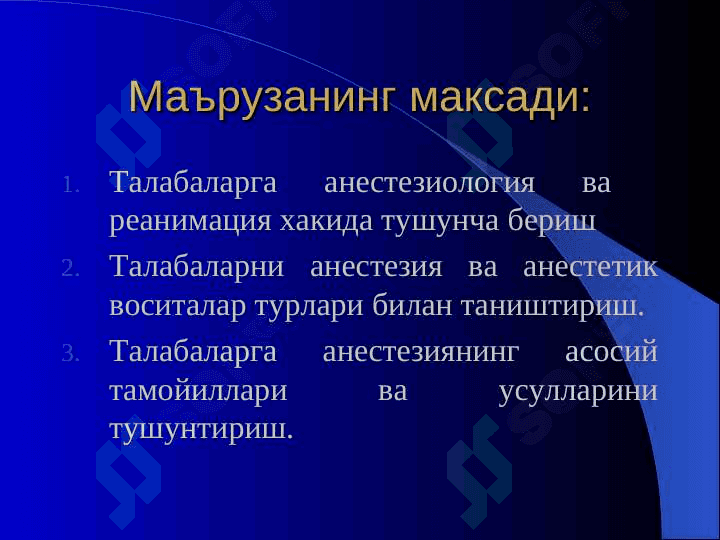 Маърузанинг максади:

1. Талабаларга анестезиология ва реанимация хакида тушунча бериш
2. Талабаларни анестезия ва анестетик воситалар турлари билан таништириш.
3. Талабаларга анестезиянинг асосий тамойиллари ва усулларини тушунтириш.